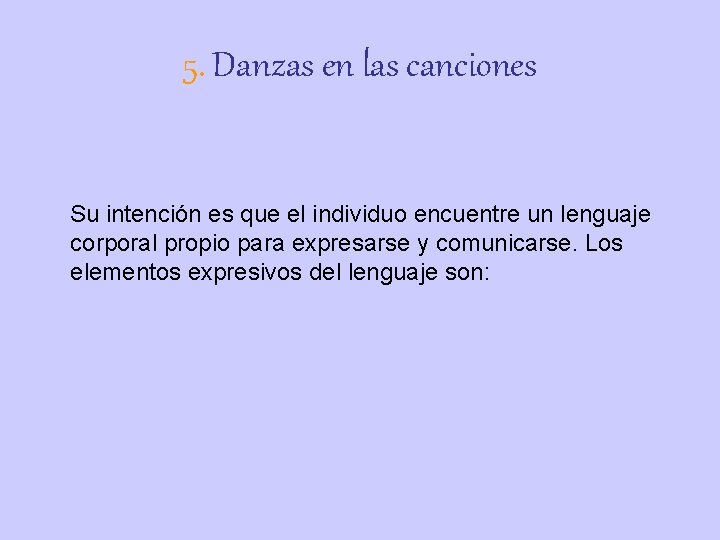 5. Danzas en las canciones

Su intención es que el individuo encuentre un lenguaje corporal propio para expresarse y comunicarse. Los elementos expresivos del lenguaje son: